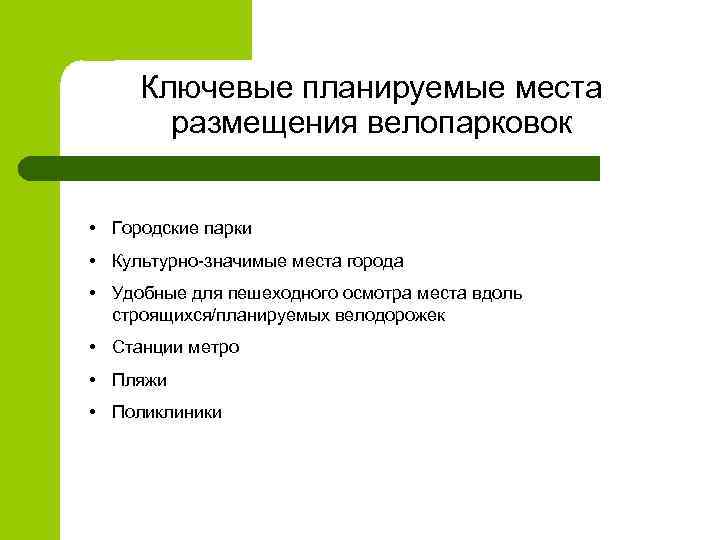 Ключевые планируемые места размещения велопарковок

• Городские парки
• Культурно-значимые места города
• Удобные для пешеходного осмотра места вдоль строящихся/планируемых велодорожек
• Станции метро
• Пляжи
• Поликлиники